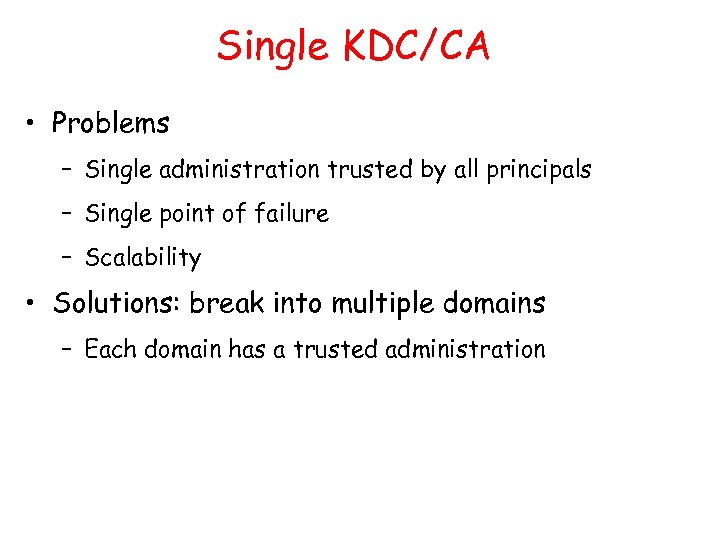 Single KDC/CA

• Problems
– Single administration trusted by all principals
– Single point of failure
– Scalability
• Solutions: break into multiple domains
– Each domain has a trusted administration